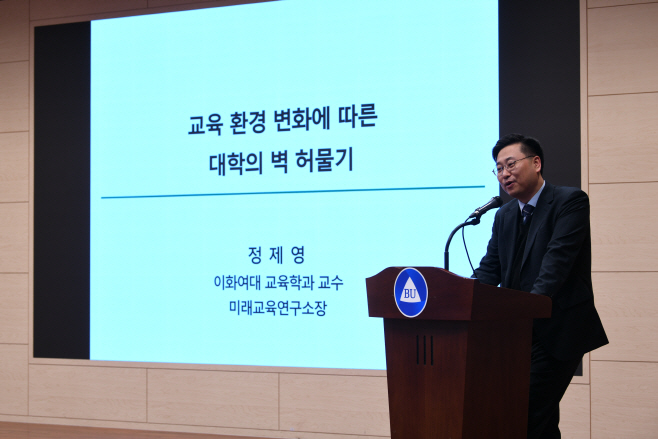 교육 환경 변화에 따른
대학의 벽 허물기

정 제 영
이화여대 교육학과 교수
미래교육연구소장

BU